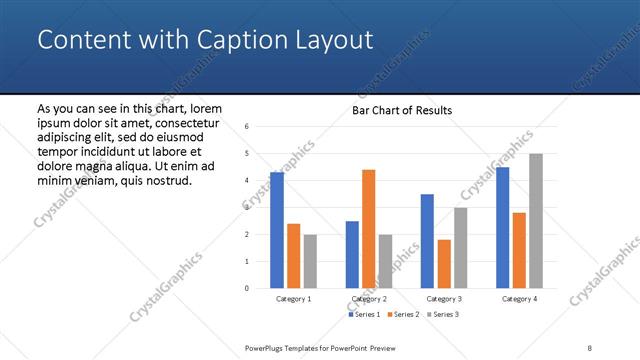 Content with Caption Layout

As you can see in this chart, lorem ipsum dolor sit amet, consectetur adipiscing elit, sed do eiusmod tempor incididunt ut labore et dolore magna aliqua. Ut enim ad minim veniam, quis nostrud.

Bar Chart of Results

6
5
4
3
2
1
0

Category 1
Category 2
Category 3
Category 4

Series 1 Series 2 Series 3

CrystalGraphics

PowerPlugs Templates for PowerPoint Preview

8